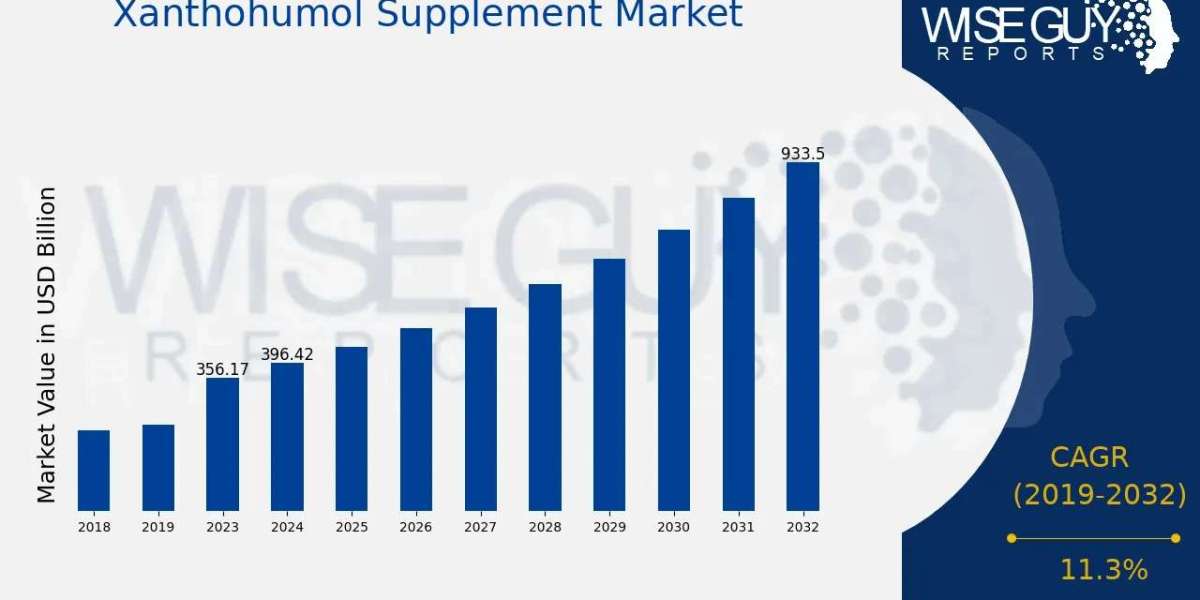 Xanthohumol Supplement Market

WISE GUY
REPORTS

Market Value in USD Billion

356.17
396.42
933.5

2018
2019
2023
2024
2025
2026
2027
2028
2029
2030
2031
2032

WISE GUY
REPORTS

CAGR
(2019-2032)
11.3%